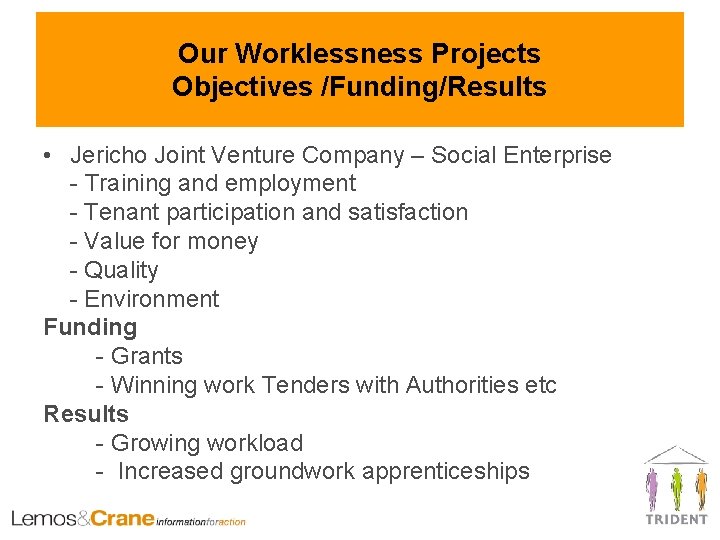 Our Worklessness Projects
Objectives /Funding/Results

• Jericho Joint Venture Company – Social Enterprise
- Training and employment
- Tenant participation and satisfaction
- Value for money
- Quality
- Environment

Funding
- Grants
- Winning work Tenders with Authorities etc

Results
- Growing workload
- Increased groundwork apprenticeships

Lemos&Crane informationforaction

TRIDENT